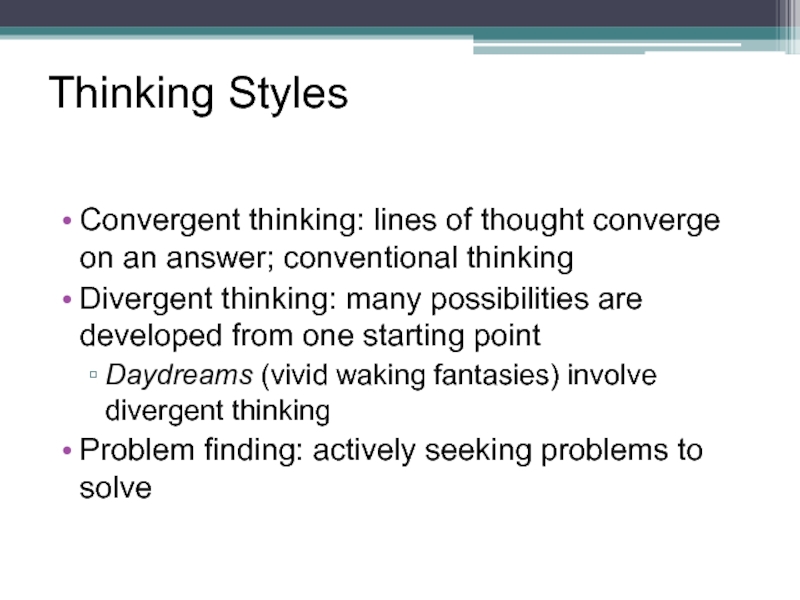 Thinking Styles

• Convergent thinking: lines of thought converge on an answer; conventional thinking
• Divergent thinking: many possibilities are developed from one starting point
▫ Daydreams (vivid waking fantasies) involve divergent thinking
• Problem finding: actively seeking problems to solve